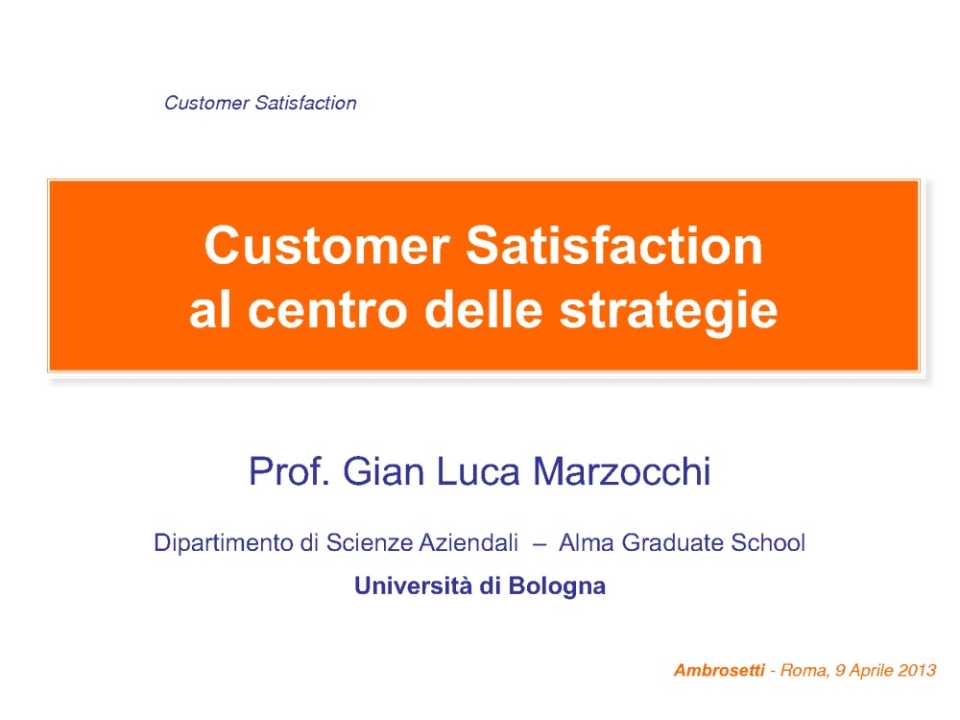 Customer Satisfaction

Customer Satisfaction
al centro delle strategie

Prof. Gian Luca Marzocchi

Dipartimento di Scienze Aziendali – Alma Graduate School
Università di Bologna

Ambrosetti - Roma, 9 Aprile 2013